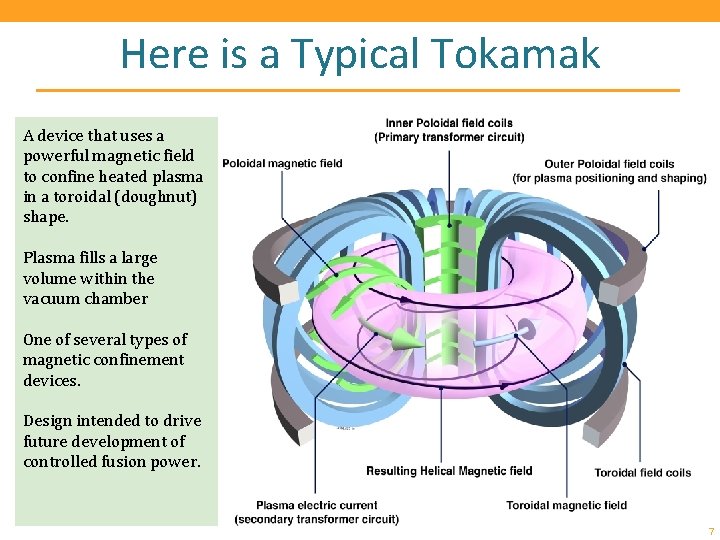 Here is a Typical Tokamak

A device that uses a powerful magnetic field to confine heated plasma in a toroidal (doughnut) shape.

Plasma fills a large volume within the vacuum chamber

One of several types of magnetic confinement devices.

Design intended to drive future development of controlled fusion power.

Inner Poloidal field coils
(Primary transformer circuit)

Poloidal magnetic field

Outer Poloidal field coils
(for plasma positioning and shaping)

Resulting Helical Magnetic field

Toroidal field coils

Plasma electric current
(secondary transformer circuit)

Toroidal magnetic field

7